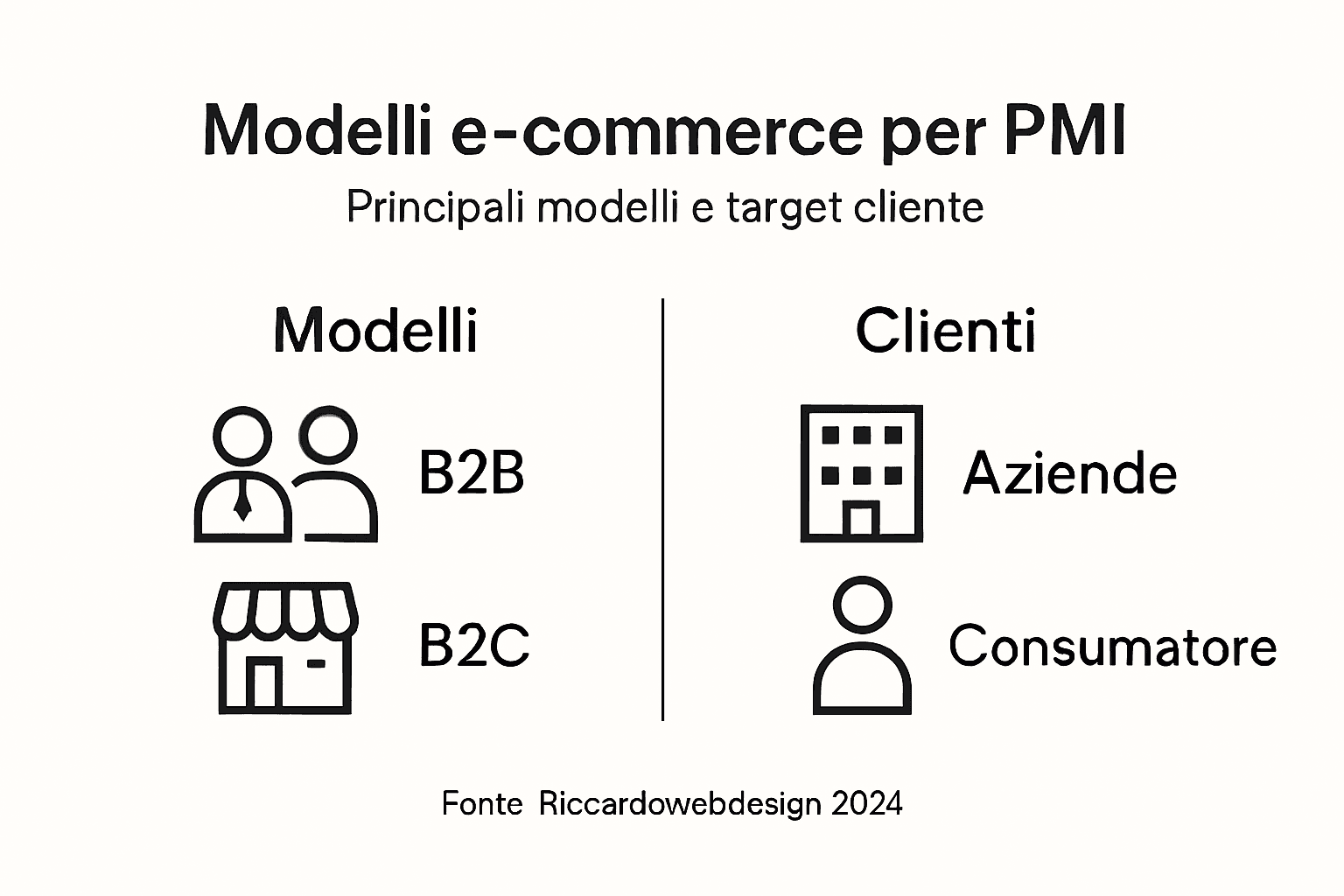 Modelli e-commerce per PMI

Principali modelli e target cliente

Modelli

B2B

B2C

Clienti

Aziende

Consumatore

Fonte Riccardowebdesign 2024